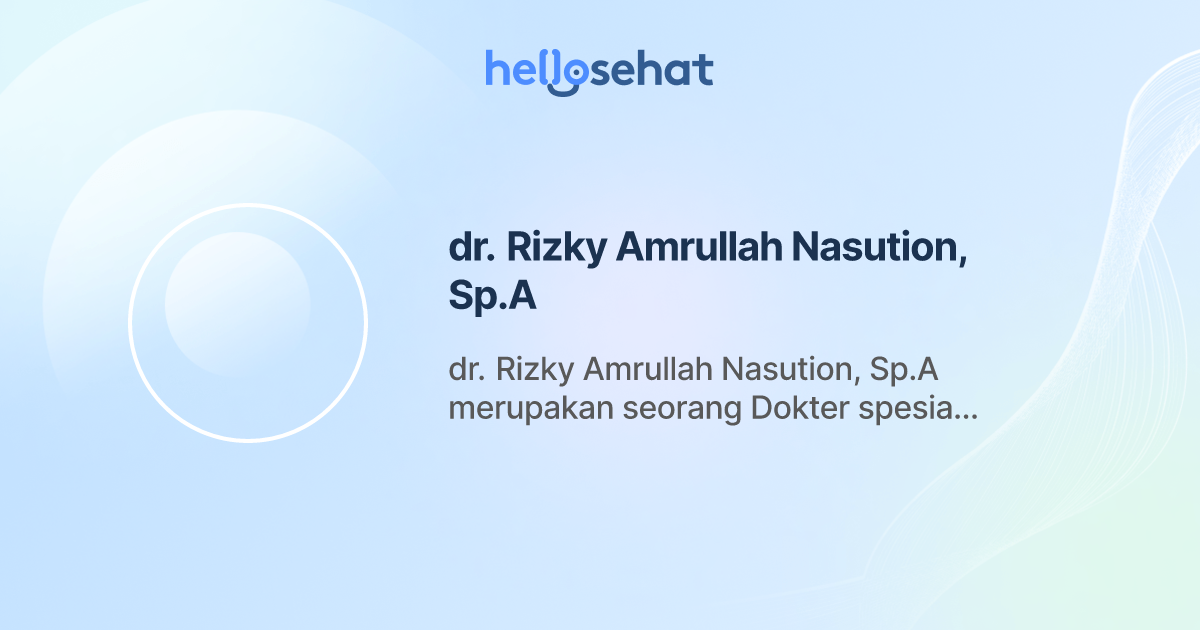 hellosehat

dr. Rizky Amrullah Nasution, Sp.A

dr. Rizky Amrullah Nasution, Sp.A merupakan seorang Dokter spesia...